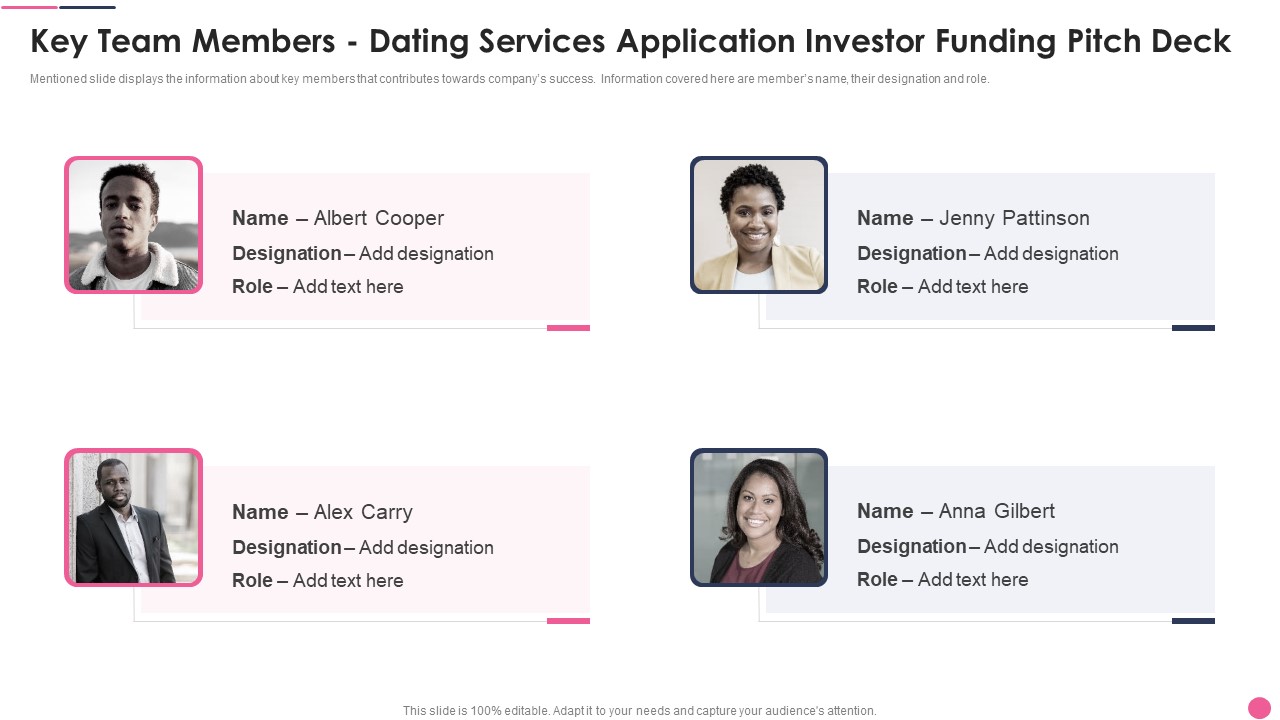 Key Team Members - Dating Services Application Investor Funding Pitch Deck

Mentioned slide displays the information about key members that contributes towards company's success. Information covered here are member's name, their designation and role.

Name – Albert Cooper
Designation – Add designation
Role – Add text here

Name – Jenny Pattinson
Designation – Add designation
Role – Add text here

Name – Alex Carry
Designation – Add designation
Role – Add text here

Name – Anna Gilbert
Designation – Add designation
Role – Add text here

This slide is 100% editable. Adapt it to your needs and capture your audience's attention.